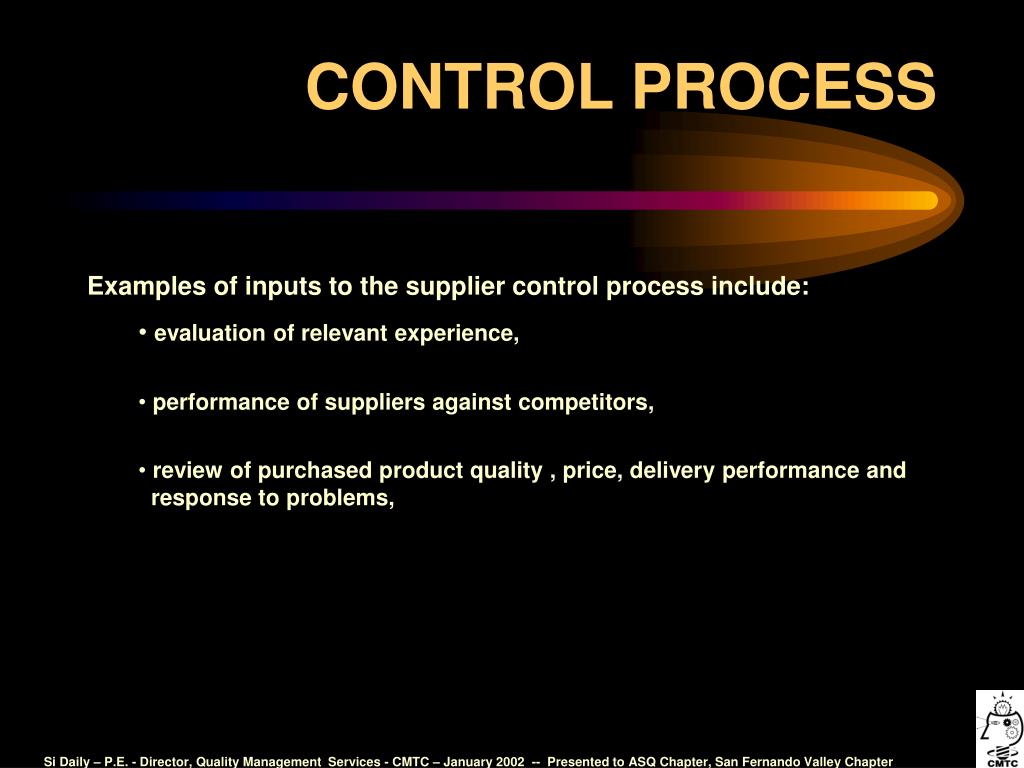 CONTROL PROCESS

Examples of inputs to the supplier control process include:

• evaluation of relevant experience,

• performance of suppliers against competitors,

• review of purchased product quality , price, delivery performance and response to problems,

Si Daily – P.E. - Director, Quality Management Services - CMTC – January 2002 -- Presented to ASQ Chapter, San Fernando Valley Chapter

CMTC